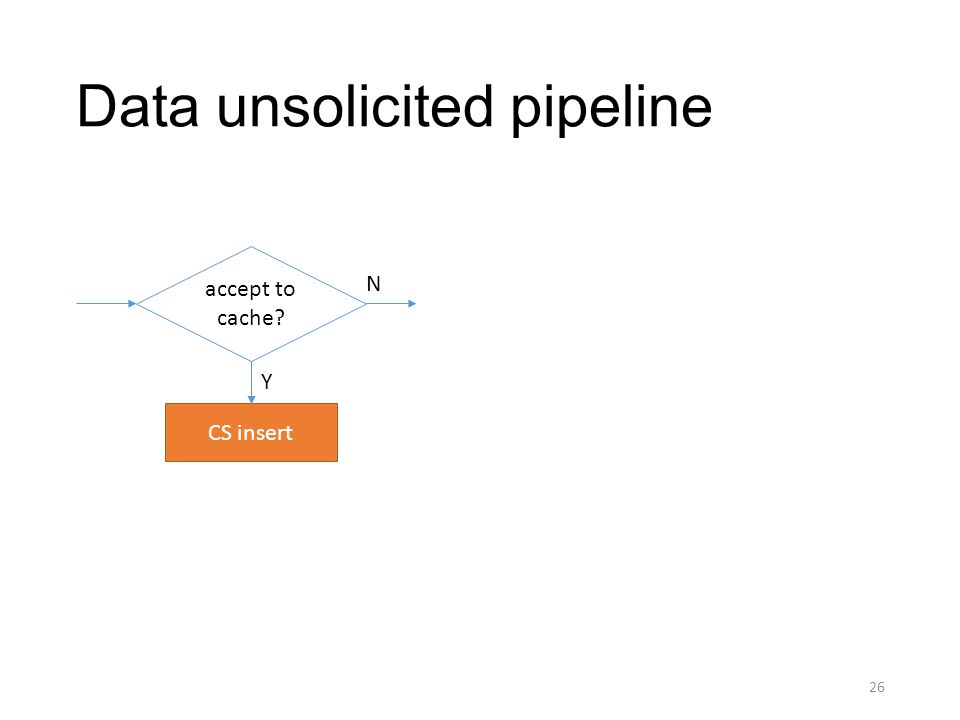 Data unsolicited pipeline

accept to cache?

N

Y

CS insert

26